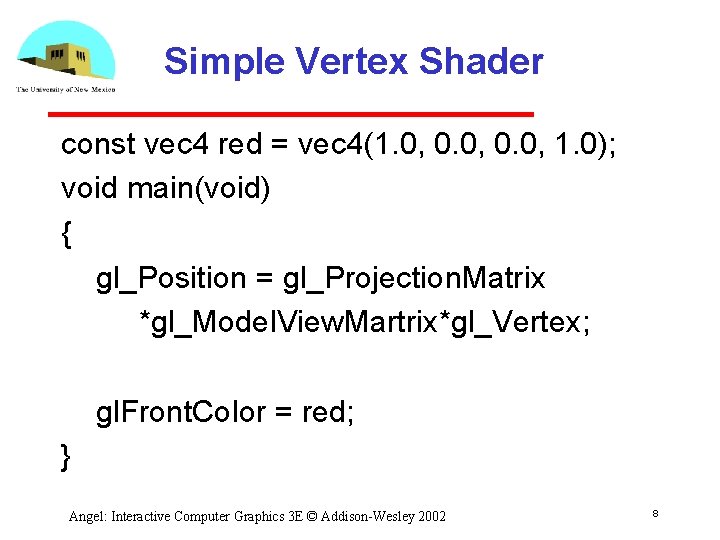 The University of New Mexico

Simple Vertex Shader

const vec4 red = vec4(1.0, 0.0, 0.0, 1.0);
void main(void)
{
gl_Position = gl_ProjectionMatrix
*gl_ModelViewMartrix*gl_Vertex;

glFrontColor = red;
}

Angel: Interactive Computer Graphics 3E © Addison-Wesley 2002

8